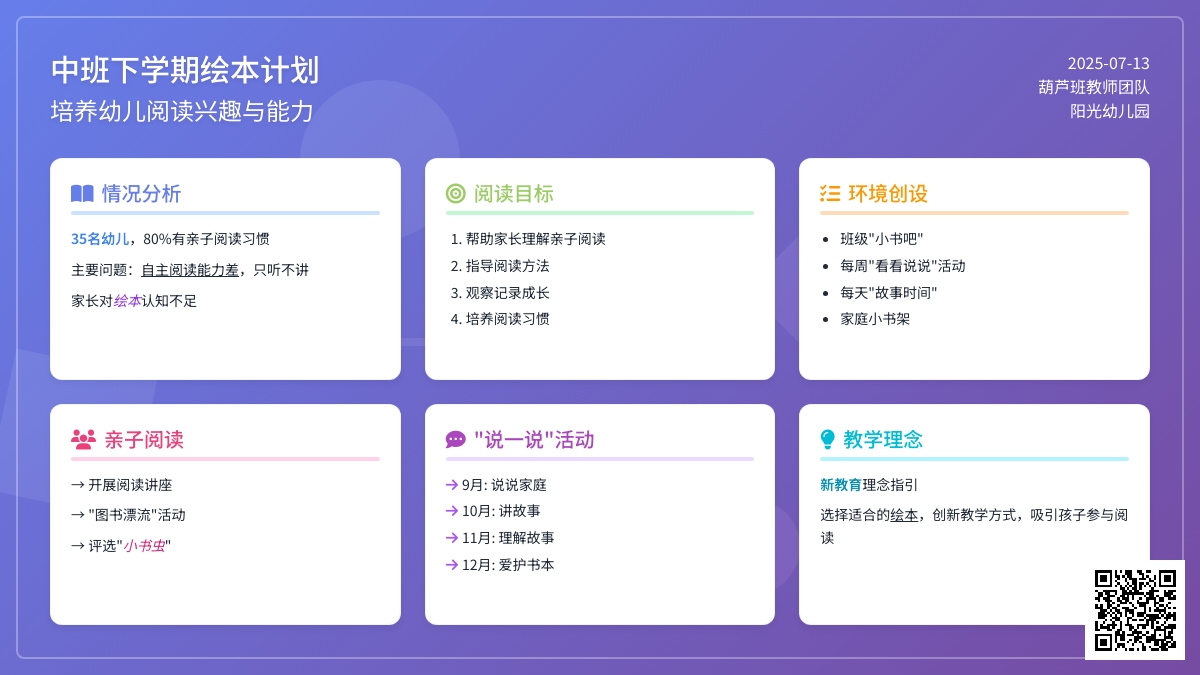 中班下学期绘本计划
培养幼儿阅读兴趣与能力

2025-07-13
葫芦班教师团队
阳光幼儿园

情况分析

35名幼儿，80%有亲子阅读习惯

主要问题：自主阅读能力差，只听不讲

家长对绘本认知不足

阅读目标

1. 帮助家长理解亲子阅读
2. 指导阅读方法
3. 观察记录成长
4. 培养阅读习惯

环境创设

- 班级"小书吧"
- 每周"看看说说"活动
- 每天"故事时间"
- 家庭小书架

亲子阅读

→ 开展阅读讲座

→ "图书漂流"活动

→ 评选"小书虫"

"说一说"活动

→ 9月: 说说家庭
→ 10月: 讲故事
→ 11月: 理解故事
→ 12月: 爱护书本

教学理念

新教育理念指引

选择适合的绘本，创新教学方式，吸引孩子参与阅读